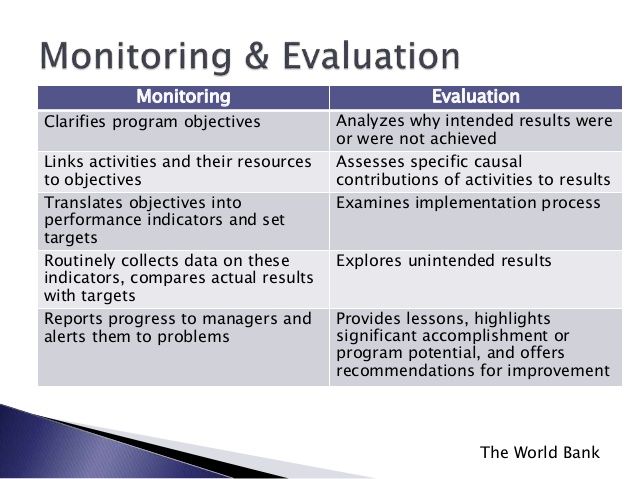 Monitoring & Evaluation

| Monitoring | Evaluation |
|---|---|
| Clarifies program objectives | Analyzes why intended results were or were not achieved |
| Links activities and their resources to objectives | Assesses specific causal contributions of activities to results |
| Translates objectives into performance indicators and set targets | Examines implementation process |
| Routinely collects data on these indicators, compares actual results with targets | Explores unintended results |
| Reports progress to managers and alerts them to problems | Provides lessons, highlights significant accomplishment or program potential, and offers recommendations for improvement |

The World Bank